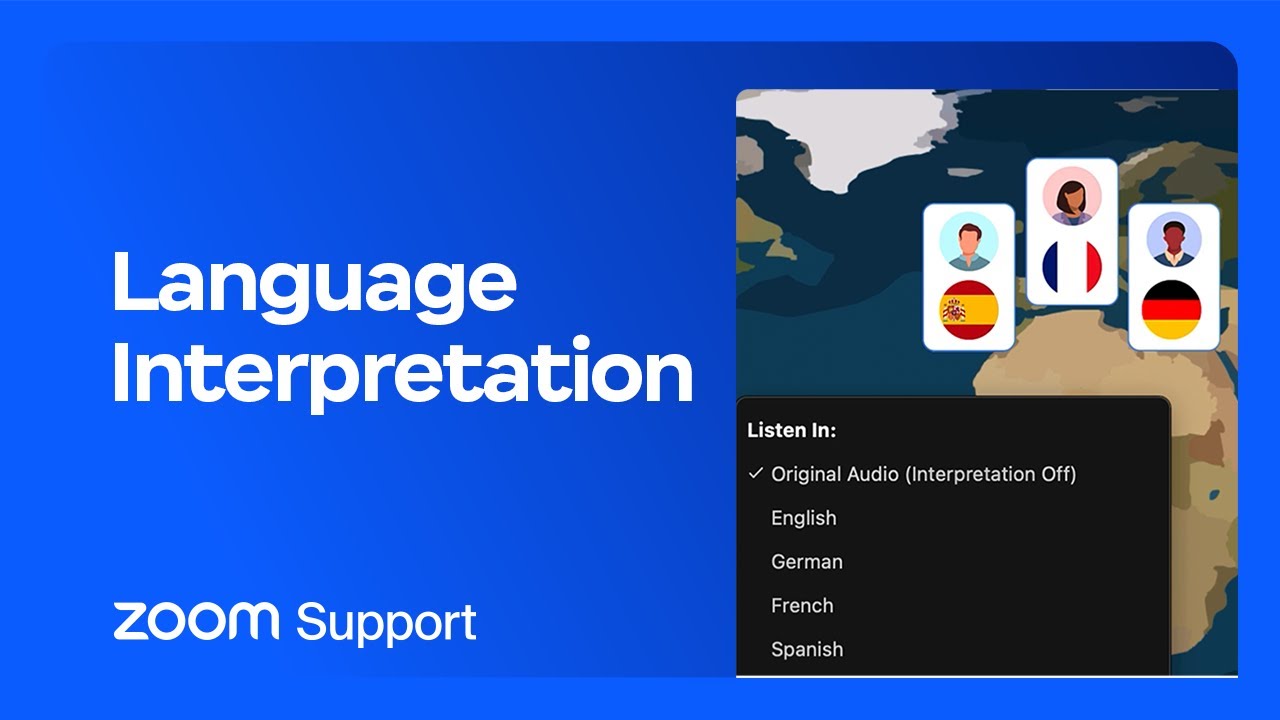 Language Interpretation

zoom Support

Listen In:

✓ Original Audio (Interpretation Off)

English

German

French

Spanish